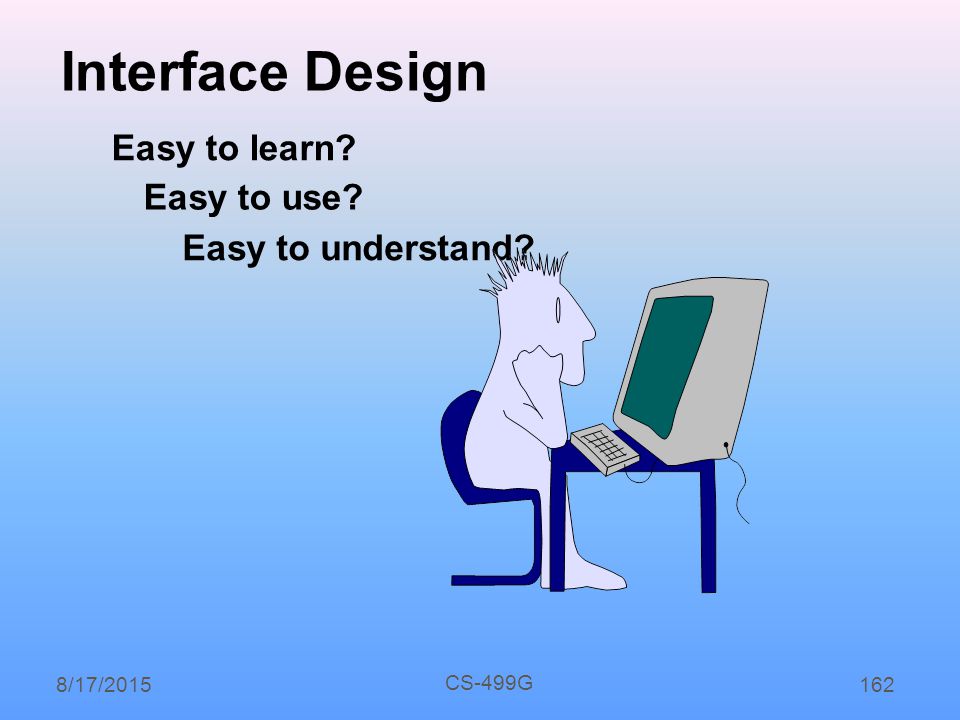 Interface Design

Easy to learn?

Easy to use?

Easy to understand?

8/17/2015

CS-499G

162